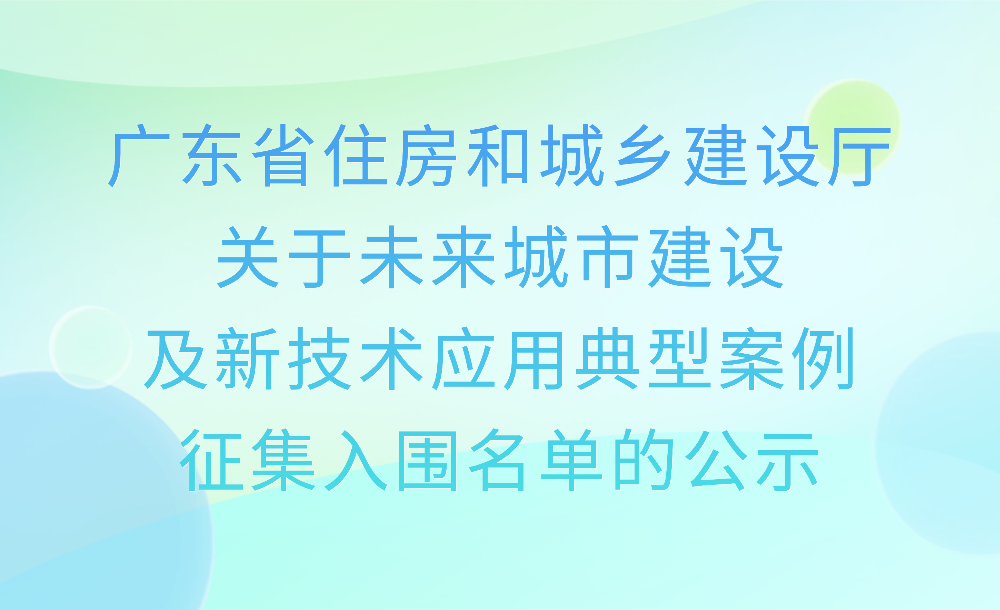 广东省住房和城乡建设厅
关于未来城市建设
及新技术应用典型案例
征集入围名单的公示